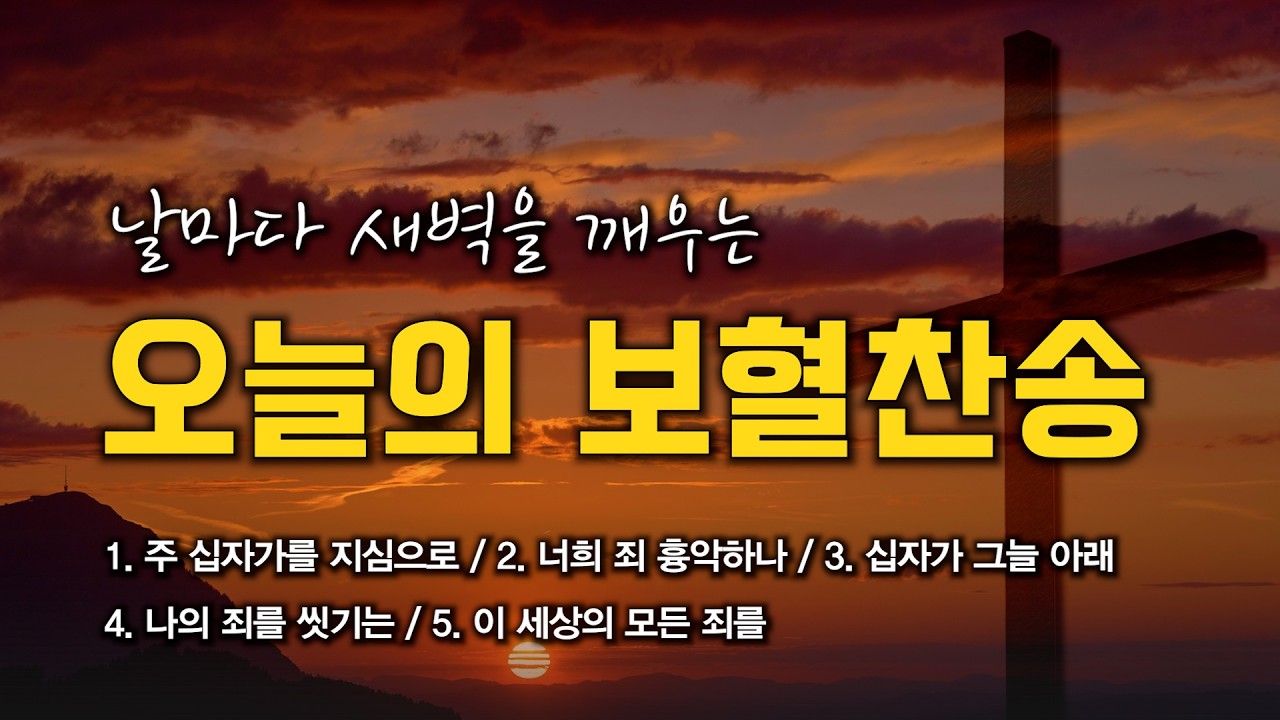 날마다 새벽을 깨우는

오늘의 보혈찬송

1. 주 십자가를 지심으로 / 2. 너희 죄 흉악하나 / 3. 십자가 그늘 아래

4. 나의 죄를 씻기는 / 5. 이 세상의 모든 죄를